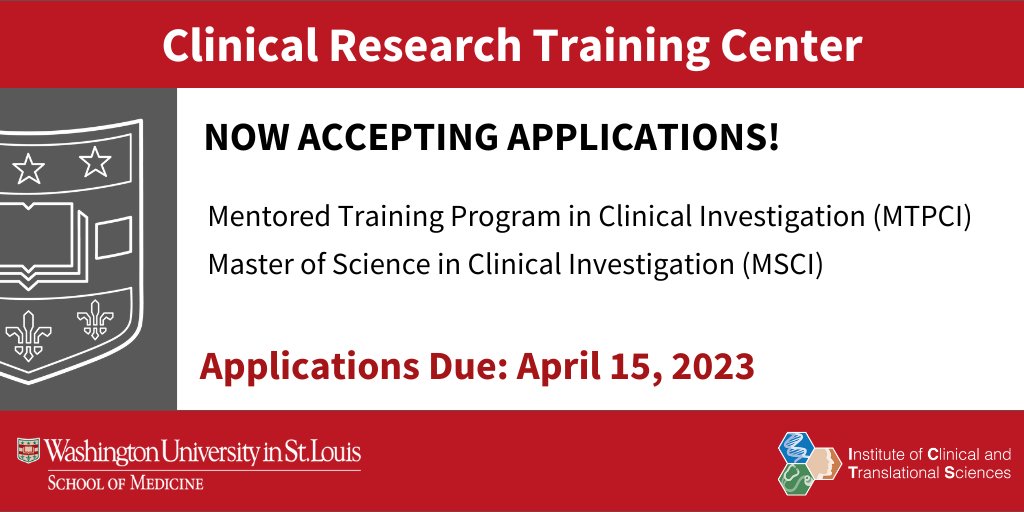 Clinical Research Training Center

NOW ACCEPTING APPLICATIONS!

Mentored Training Program in Clinical Investigation (MTPCI)
Master of Science in Clinical Investigation (MSCI)

Applications Due: April 15, 2023

Washington University in St. Louis
SCHOOL OF MEDICINE

Institute of Clinical and Translational Sciences